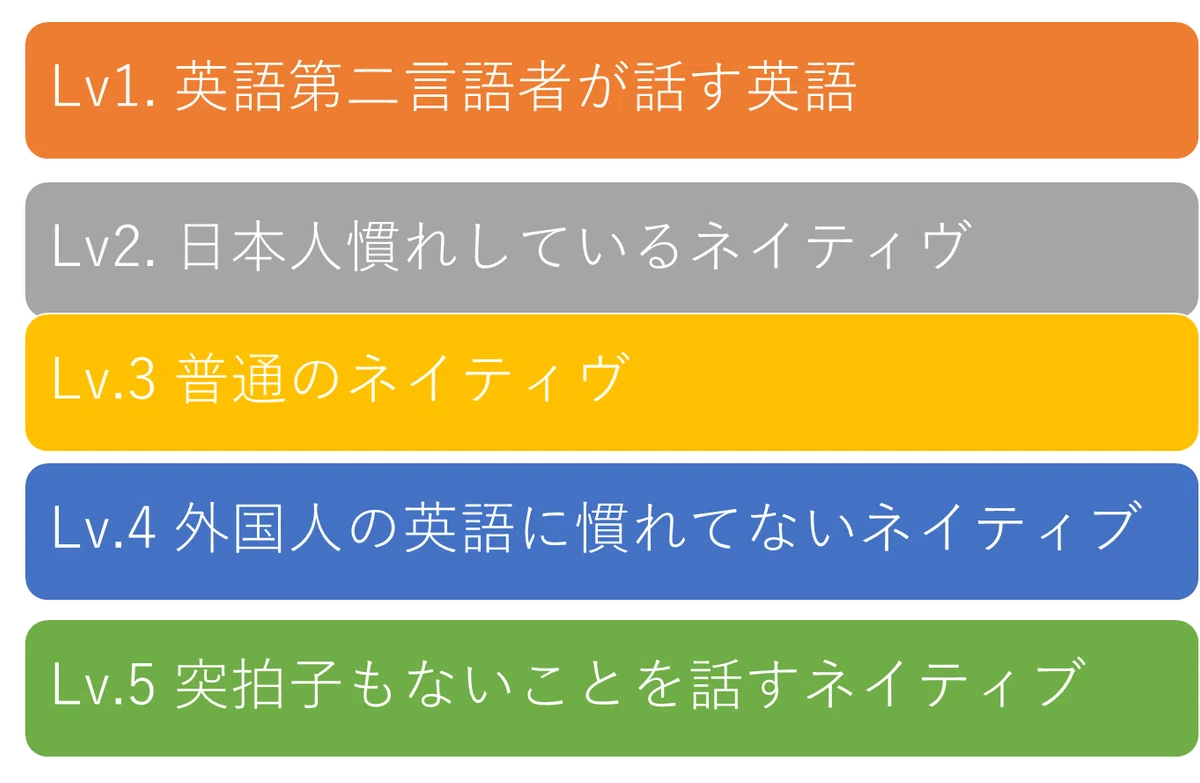 Lv1. 英語第二言語者が話す英語

Lv2. 日本人慣れしているネイティヴ

Lv.3 普通のネイティヴ

Lv.4 外国人の英語に慣れてないネイティブ

Lv.5 突拍子もないことを話すネイティブ